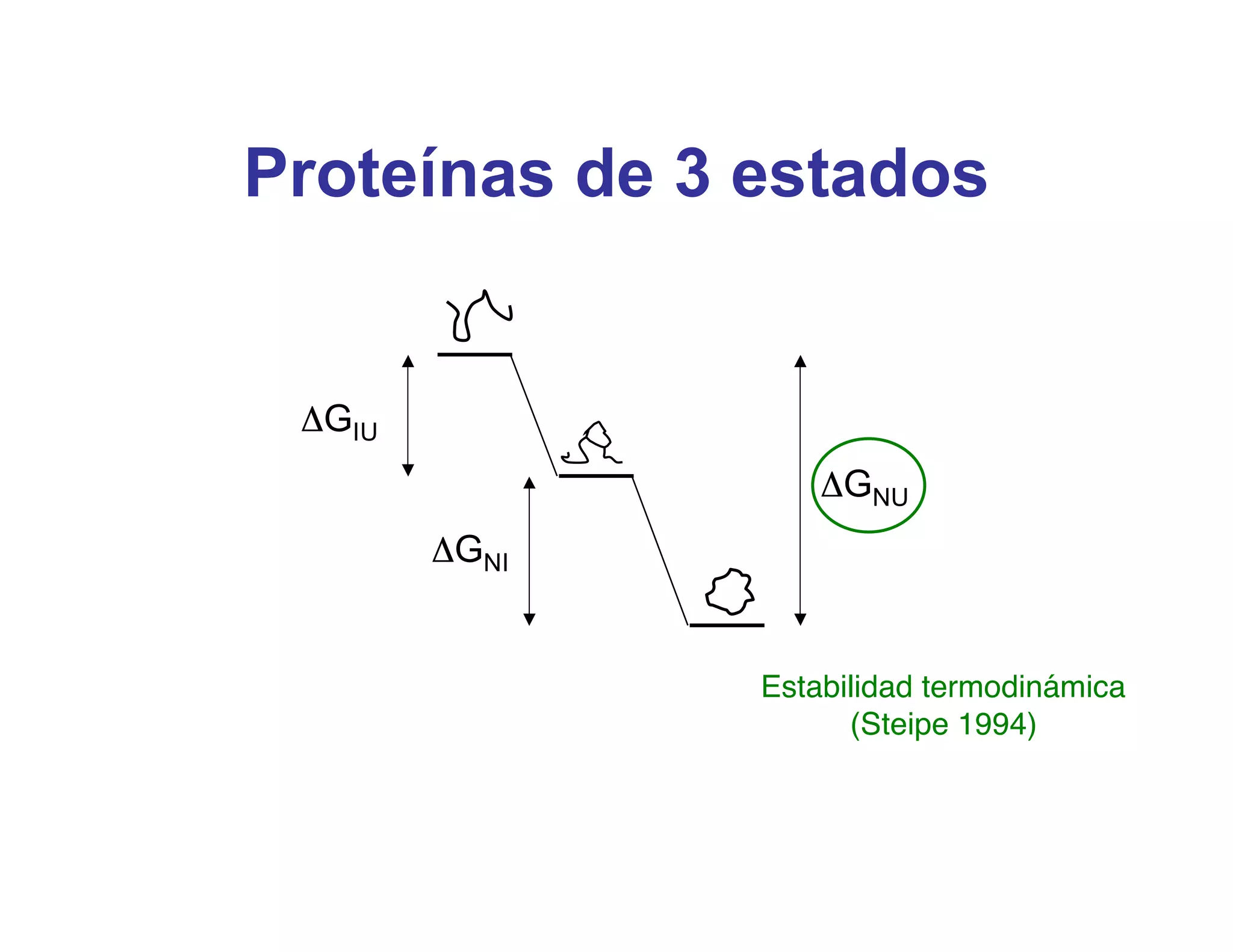 Proteínas de 3 estados

$\Delta G_{IU}$

$\Delta G_{NI}$

$\Delta G_{NU}$

Estabilidad termodinámica
(Steipe 1994)